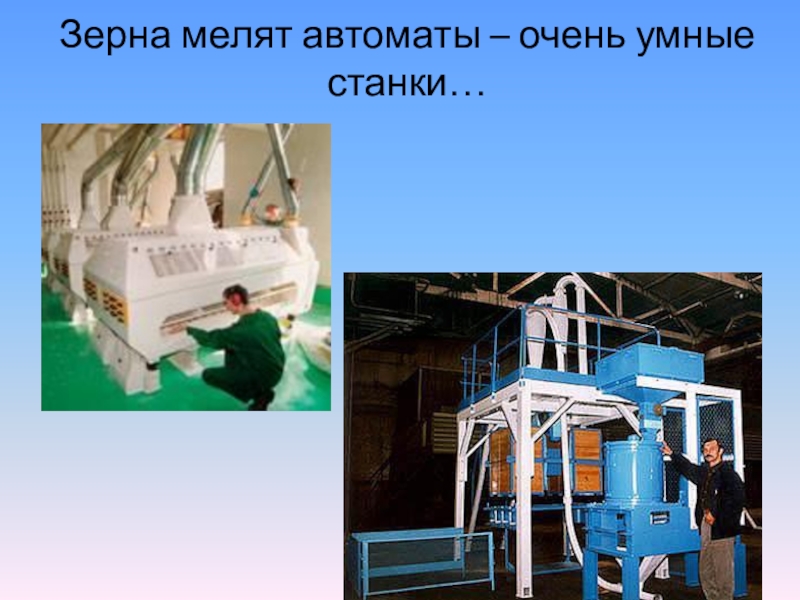 Зерна мелят автоматы – очень умные станки…